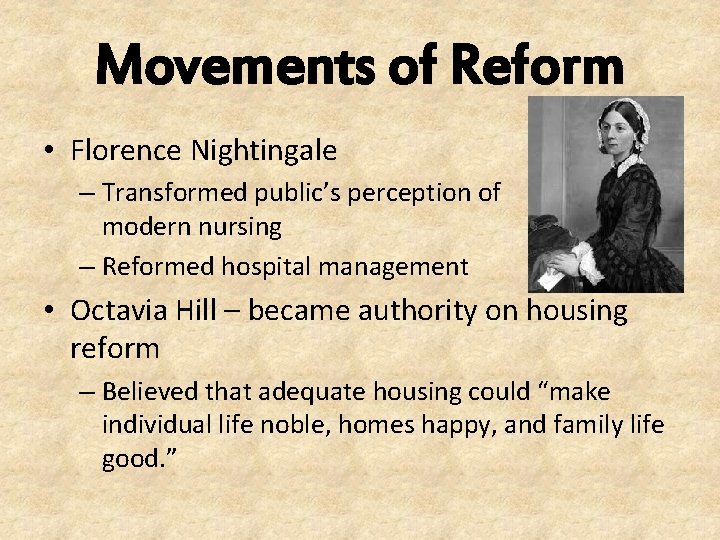 Movements of Reform

• Florence Nightingale
– Transformed public's perception of modern nursing
– Reformed hospital management
• Octavia Hill – became authority on housing reform
– Believed that adequate housing could "make individual life noble, homes happy, and family life good."